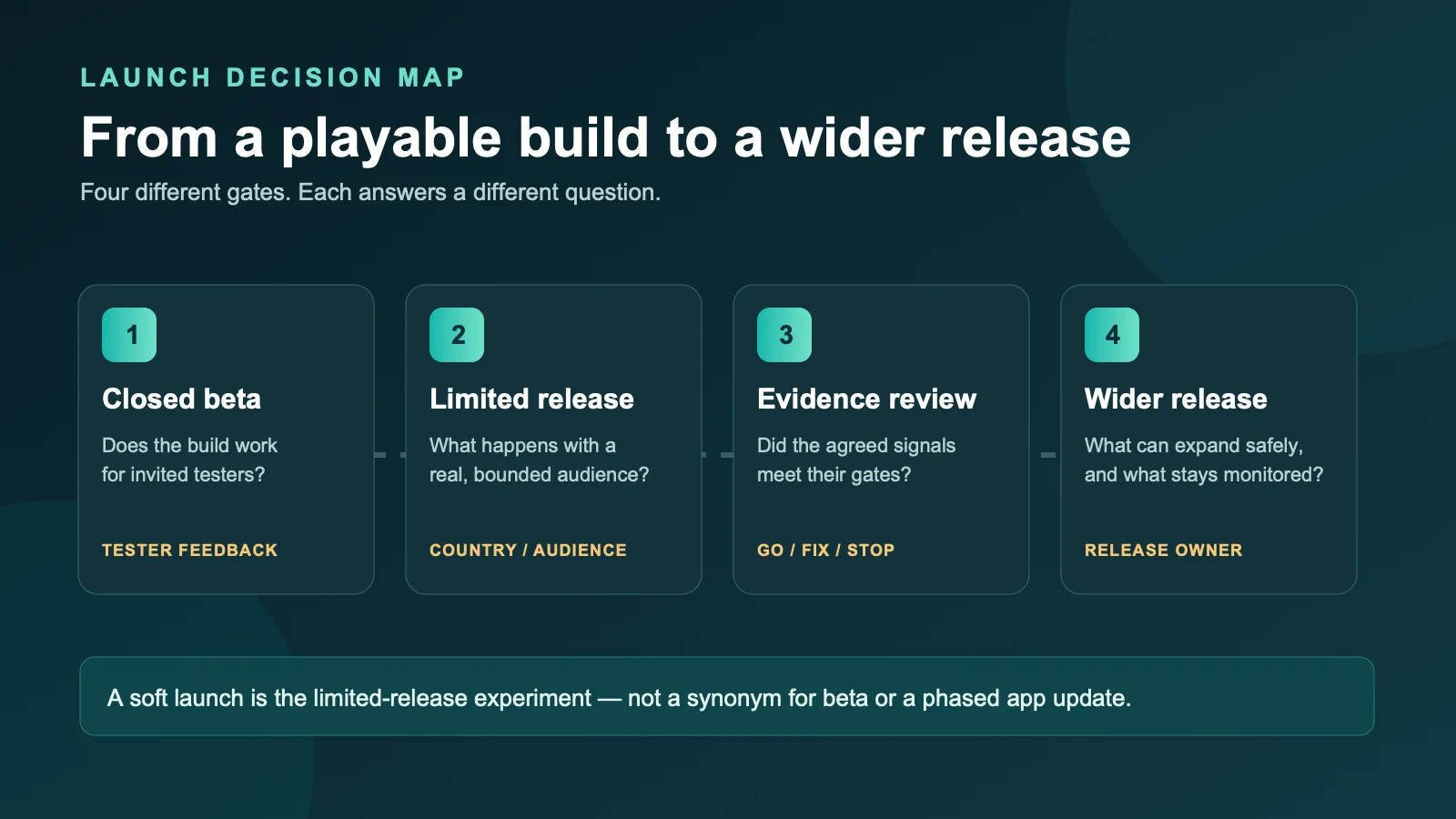 LAUNCH DECISION MAP

From a playable build to a wider release

Four different gates. Each answers a different question.

1

Closed beta

Does the build work for invited testers?

TESTER FEEDBACK

2

Limited release

What happens with a real, bounded audience?

COUNTRY / AUDIENCE

3

Evidence review

Did the agreed signals meet their gates?

GO / FIX / STOP

4

Wider release

What can expand safely, and what stays monitored?

RELEASE OWNER

A soft launch is the limited-release experiment — not a synonym for beta or a phased app update.